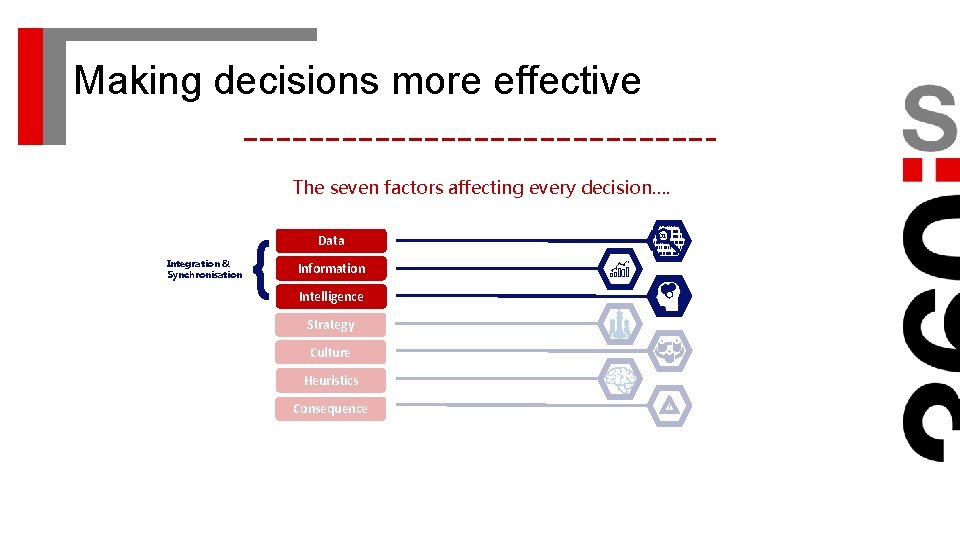 Making decisions more effective

The seven factors affecting every decision….

Integration & Synchronisation

Data
Information
Intelligence
Strategy
Culture
Heuristics
Consequence

360:S